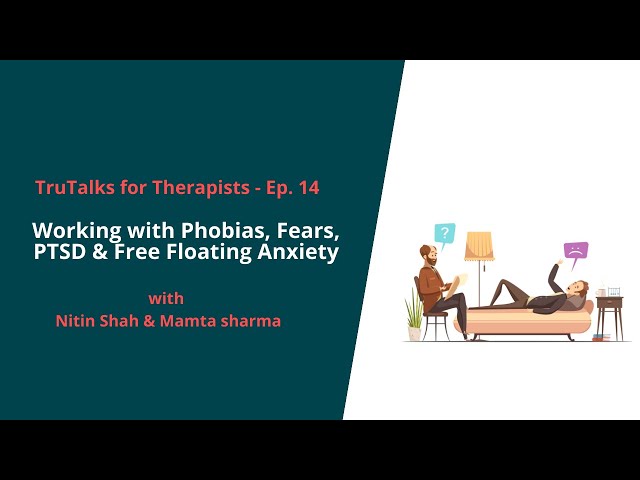 TruTalks for Therapists - Ep. 14

Working with Phobias, Fears, PTSD & Free Floating Anxiety

with
Nitin Shah & Mamta sharma

?